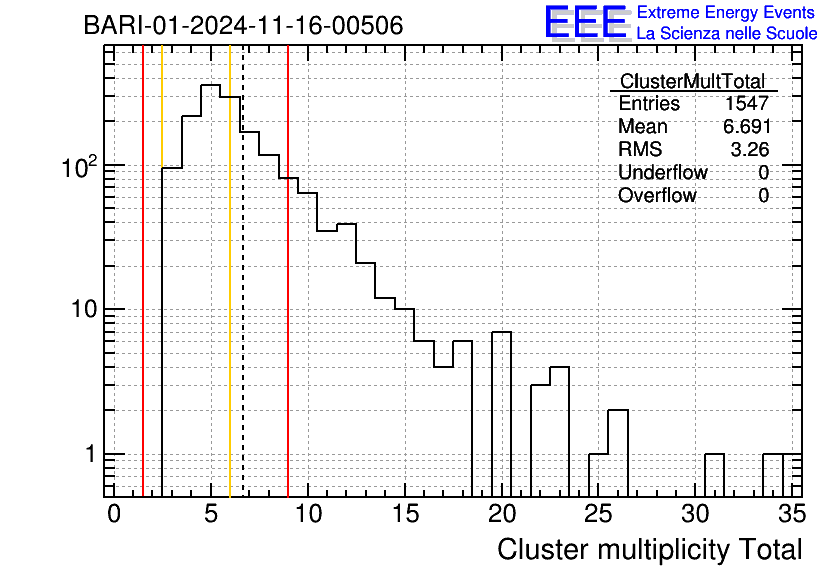 BARI-01-2024-11-16-00506

EEE Extreme Energy Events
La Scienza nelle Scuole

| ClusterMultTotal | |
|---|---|
| Entries | 1547 |
| Mean | 6.691 |
| RMS | 3.26 |
| Underflow | 0 |
| Overflow | 0 |

$10^2$
10
1

0 5 10 15 20 25 30 35

Cluster multiplicity Total